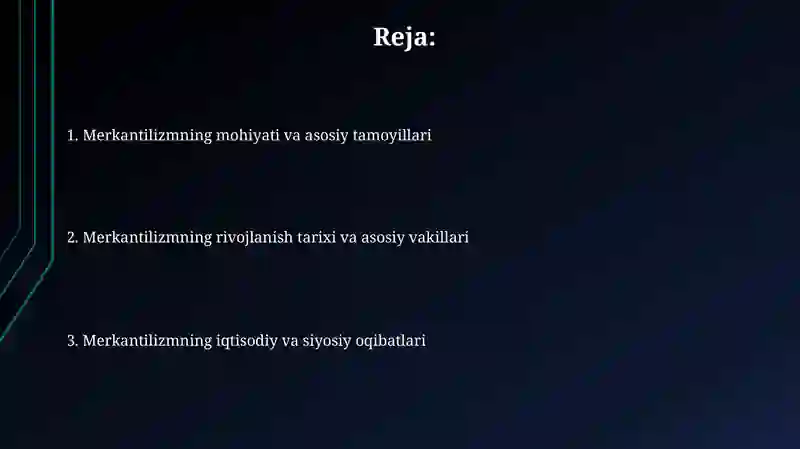 Reja:

1. Merkantilizmning mohiyati va asosiy tamoyillari

2. Merkantilizmning rivojlanish tarixi va asosiy vakillari

3. Merkantilizmning iqtisodiy va siyosiy oqibatlari